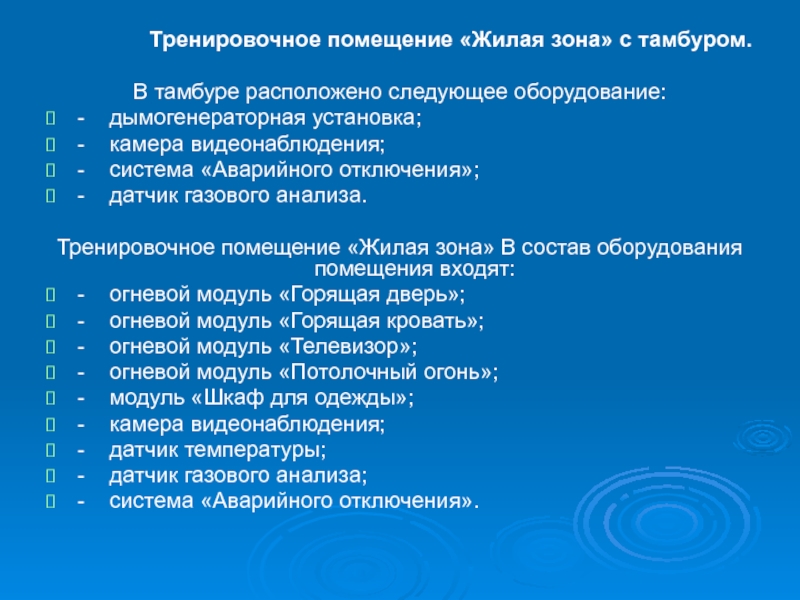 Тренировочное помещение «Жилая зона» с тамбуром.

В тамбуре расположено следующее оборудование:
- дымогенераторная установка;
- камера видеонаблюдения;
- система «Аварийного отключения»;
- датчик газового анализа.

Тренировочное помещение «Жилая зона» В состав оборудования помещения входят:
- огневой модуль «Горящая дверь»;
- огневой модуль «Горящая кровать»;
- огневой модуль «Телевизор»;
- огневой модуль «Потолочный огонь»;
- модуль «Шкаф для одежды»;
- камера видеонаблюдения;
- датчик температуры;
- датчик газового анализа;
- система «Аварийного отключения».